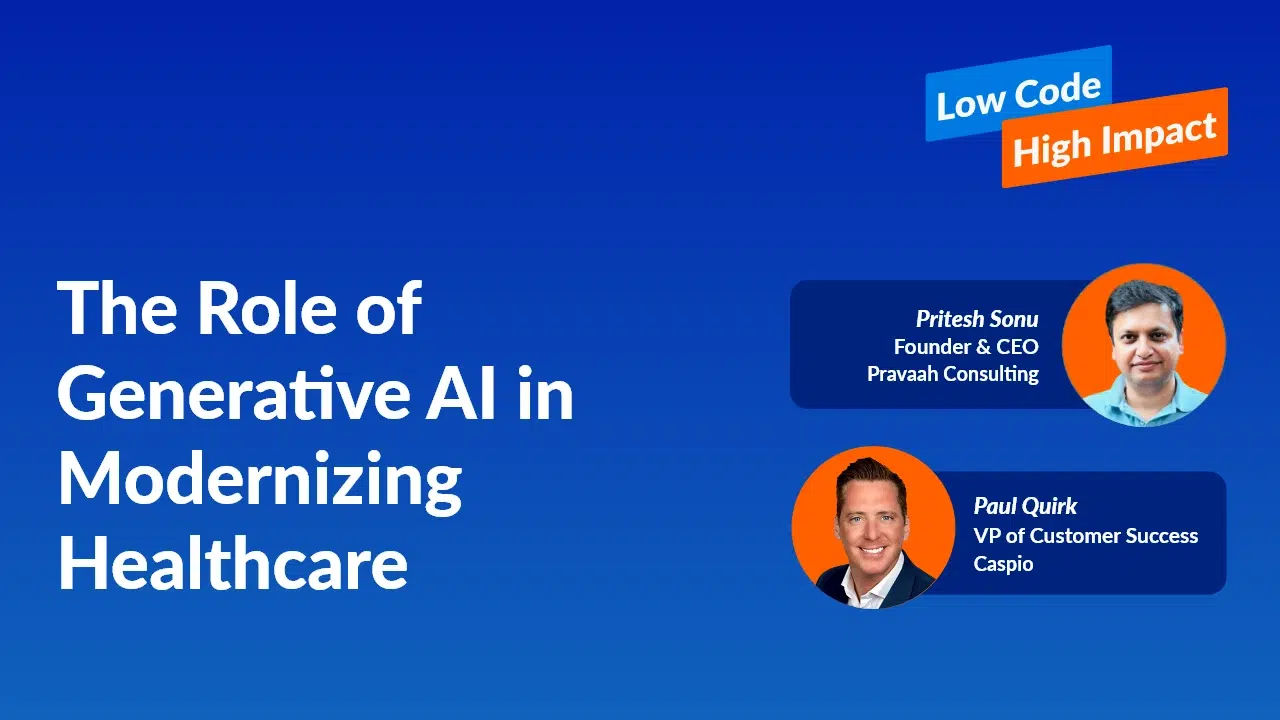 Low Code
High Impact

The Role of Generative AI in Modernizing Healthcare

Pritesh Sonu
Founder & CEO
Pravaah Consulting

Paul Quirk
VP of Customer Success
Caspio